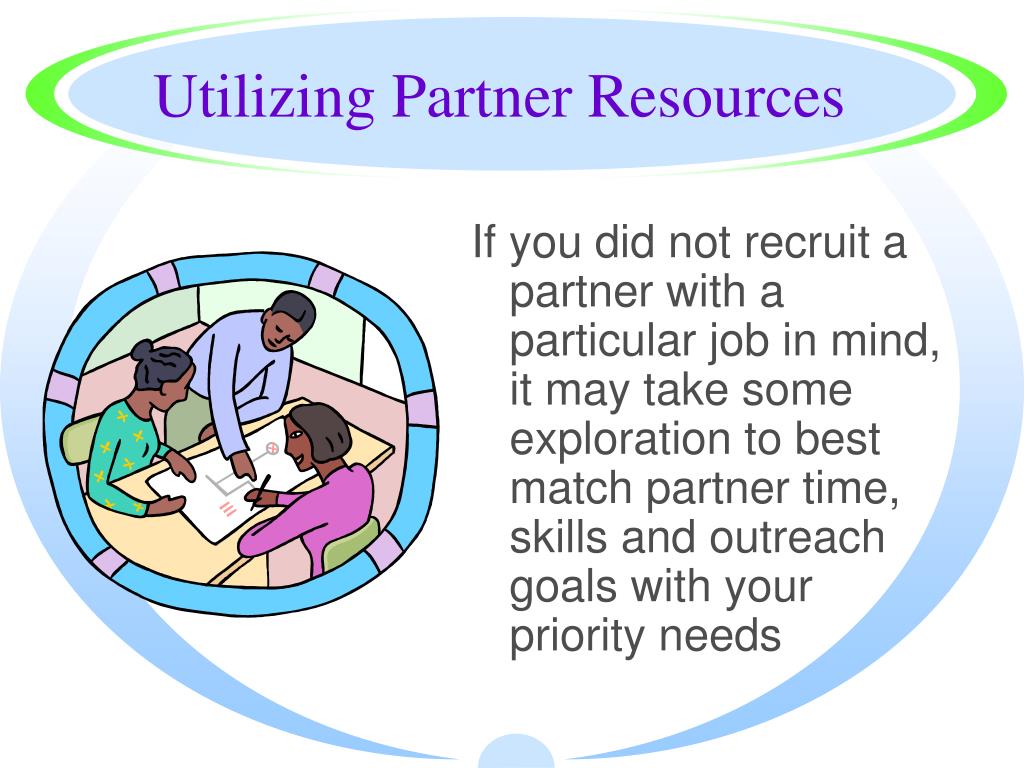 Utilizing Partner Resources

If you did not recruit a partner with a particular job in mind, it may take some exploration to best match partner time, skills and outreach goals with your priority needs